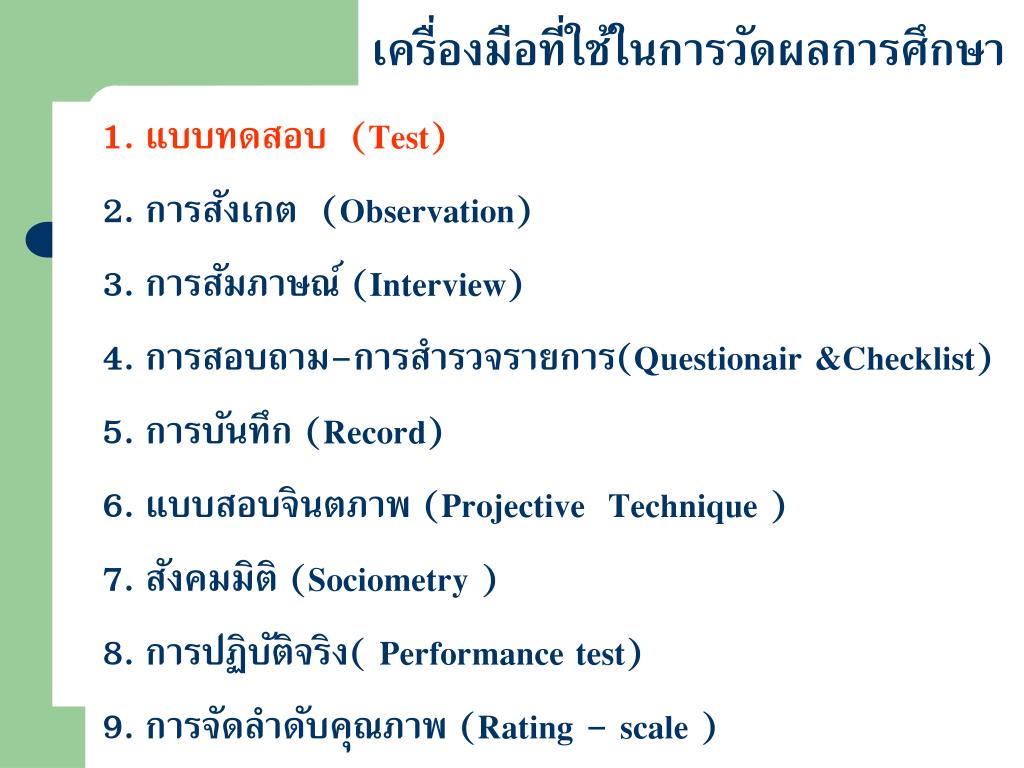 เครื่องมือที่ใช้ในการวัดผลการศึกษา

1. แบบทดสอบ (Test)

2. การสังเกต (Observation)

3. การสัมภาษณ์ (Interview)

4. การสอบถาม–การสำรวจรายการ(Questionair &Checklist)

5. การบันทึก (Record)

6. แบบสอบจินตภาพ (Projective Technique )

7. สังคมมิติ (Sociometry )

8. การปฏิบัติจริง( Performance test)

9. การจัดลำดับคุณภาพ (Rating – scale )